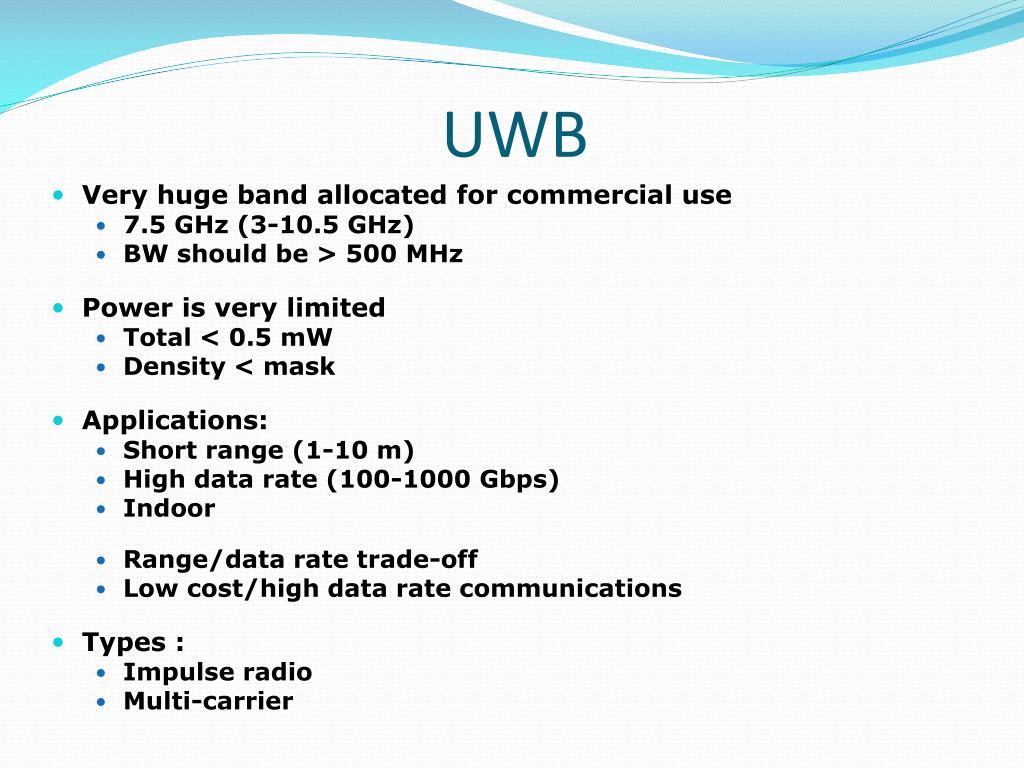 UWB

- Very huge band allocated for commercial use
  - 7.5 GHz (3-10.5 GHz)
  - BW should be > 500 MHz

- Power is very limited
  - Total < 0.5 mW
  - Density < mask

- Applications:
  - Short range (1-10 m)
  - High data rate (100-1000 Gbps)
  - Indoor

  - Range/data rate trade-off
  - Low cost/high data rate communications

- Types :
  - Impulse radio
  - Multi-carrier